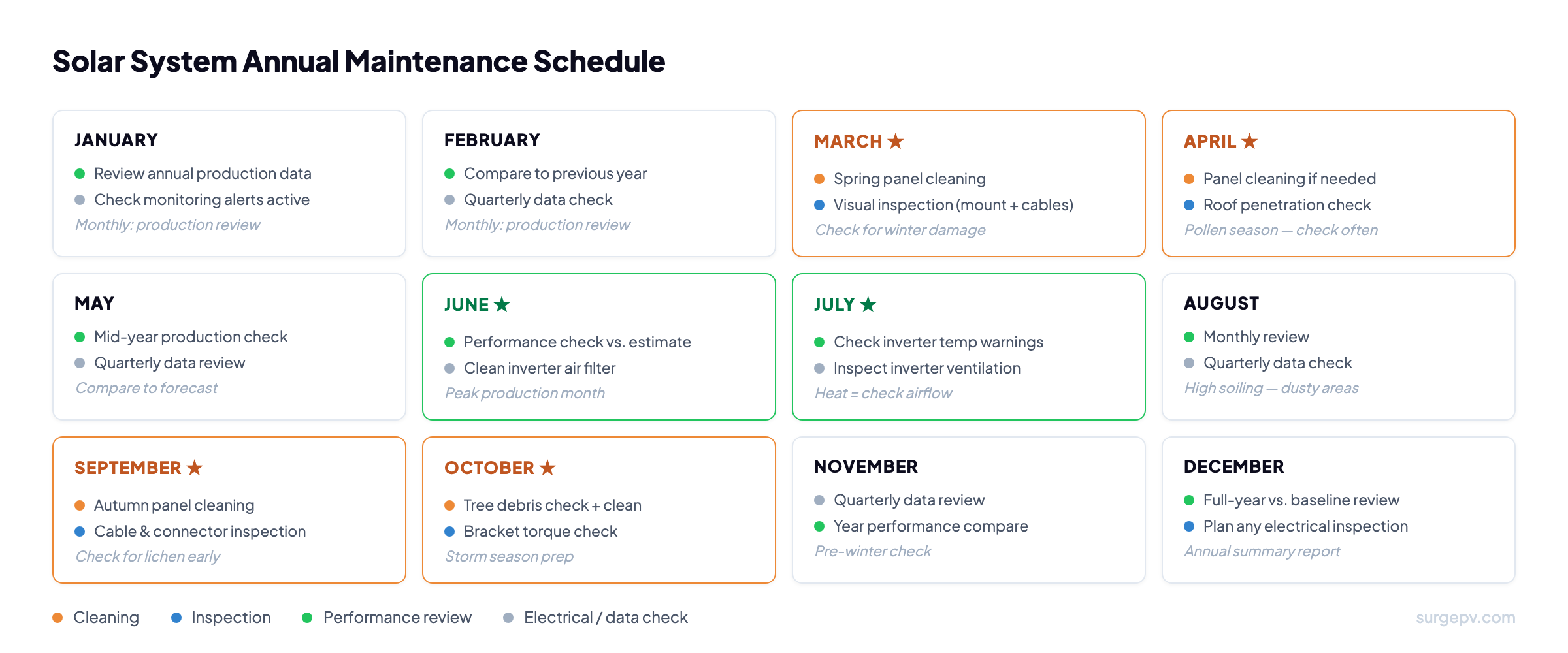 Solar System Annual Maintenance Schedule

JANUARY
Review annual production data
Check monitoring alerts active
Monthly: production review

FEBRUARY
Compare to previous year
Quarterly data check
Monthly: production review

MARCH ★
Spring panel cleaning
Visual inspection (mount + cables)
Check for winter damage

APRIL ★
Panel cleaning if needed
Roof penetration check
Pollen season — check often

MAY
Mid-year production check
Quarterly data review
Compare to forecast

JUNE ★
Performance check vs. estimate
Clean inverter air filter
Peak production month

JULY ★
Check inverter temp warnings
Inspect inverter ventilation
Heat = check airflow

AUGUST
Monthly review
Quarterly data check
High soiling — dusty areas

SEPTEMBER ★
Autumn panel cleaning
Cable & connector inspection
Check for lichen early

OCTOBER ★
Tree debris check + clean
Bracket torque check
Storm season prep

NOVEMBER
Quarterly data review
Year performance compare
Pre-winter check

DECEMBER
Full-year vs. baseline review
Plan any electrical inspection
Annual summary report

Cleaning Inspection Performance review Electrical / data check

surgepv.com